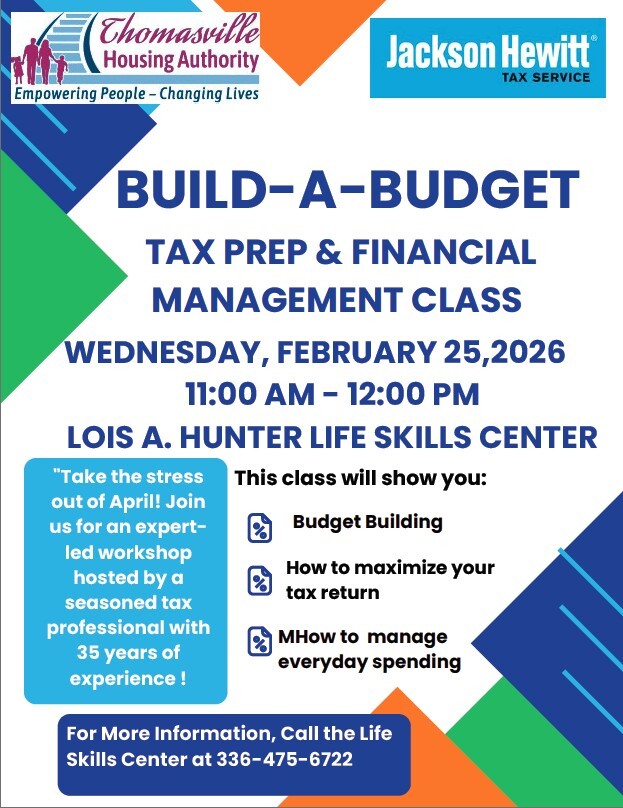 Thomasville Housing Authority
Empowering People – Changing Lives

Jackson Hewitt®
TAX SERVICE

BUILD-A-BUDGET

TAX PREP & FINANCIAL MANAGEMENT CLASS

WEDNESDAY, FEBRUARY 25,2026
11:00 AM - 12:00 PM
LOIS A. HUNTER LIFE SKILLS CENTER

"Take the stress out of April! Join us for an expert-led workshop hosted by a seasoned tax professional with 35 years of experience !

This class will show you:

Budget Building

How to maximize your tax return

MHow to manage everyday spending

For More Information, Call the Life Skills Center at 336-475-6722